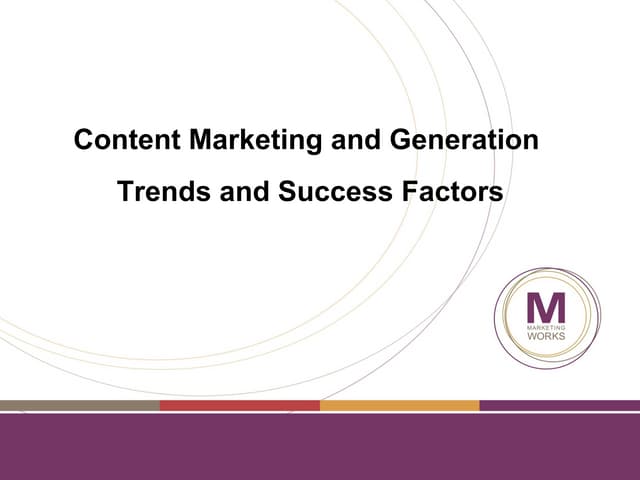 Content Marketing and Generation

Trends and Success Factors

M
MARKETING
WORKS